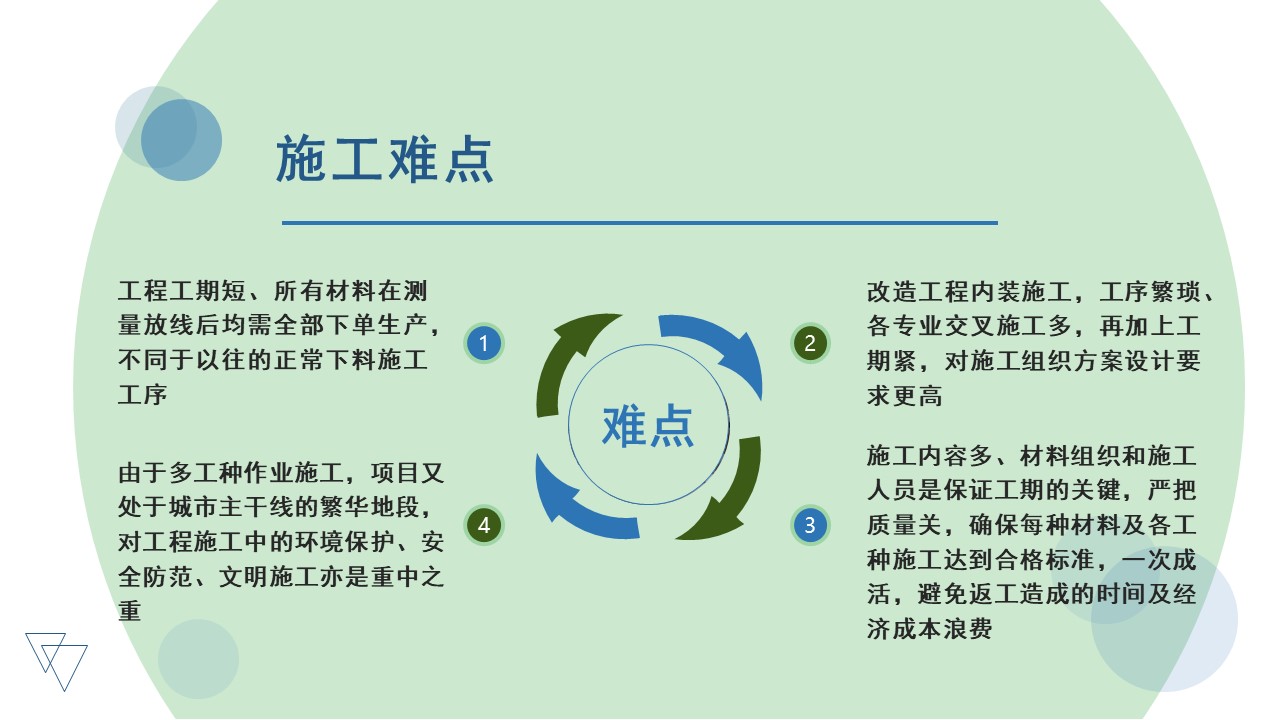 施工难点

工程工期短、所有材料在测量放线后均需全部下单生产，不同于以往的正常下料施工工序

1

难点

2

改造工程内装施工，工序繁琐、各专业交叉施工多，再加上工期紧，对施工组织方案设计要求更高

由于多工种作业施工，项目又处于城市主干线的繁华地段，对工程施工中的环境保护、安全防范、文明施工亦是重中之重

4

3

施工内容多、材料组织和施工人员是保证工期的关键，严把质量关，确保每种材料及各工种施工达到合格标准，一次成活，避免返工造成的时间及经济成本浪费